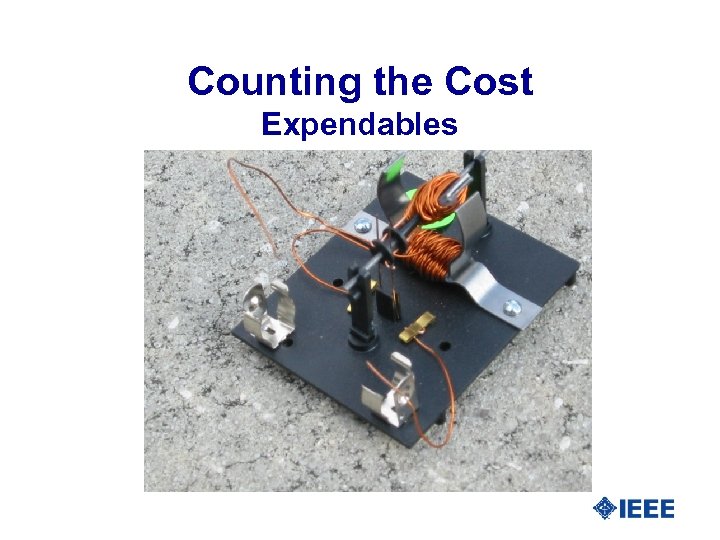 Counting the Cost
Expendables

IEEE